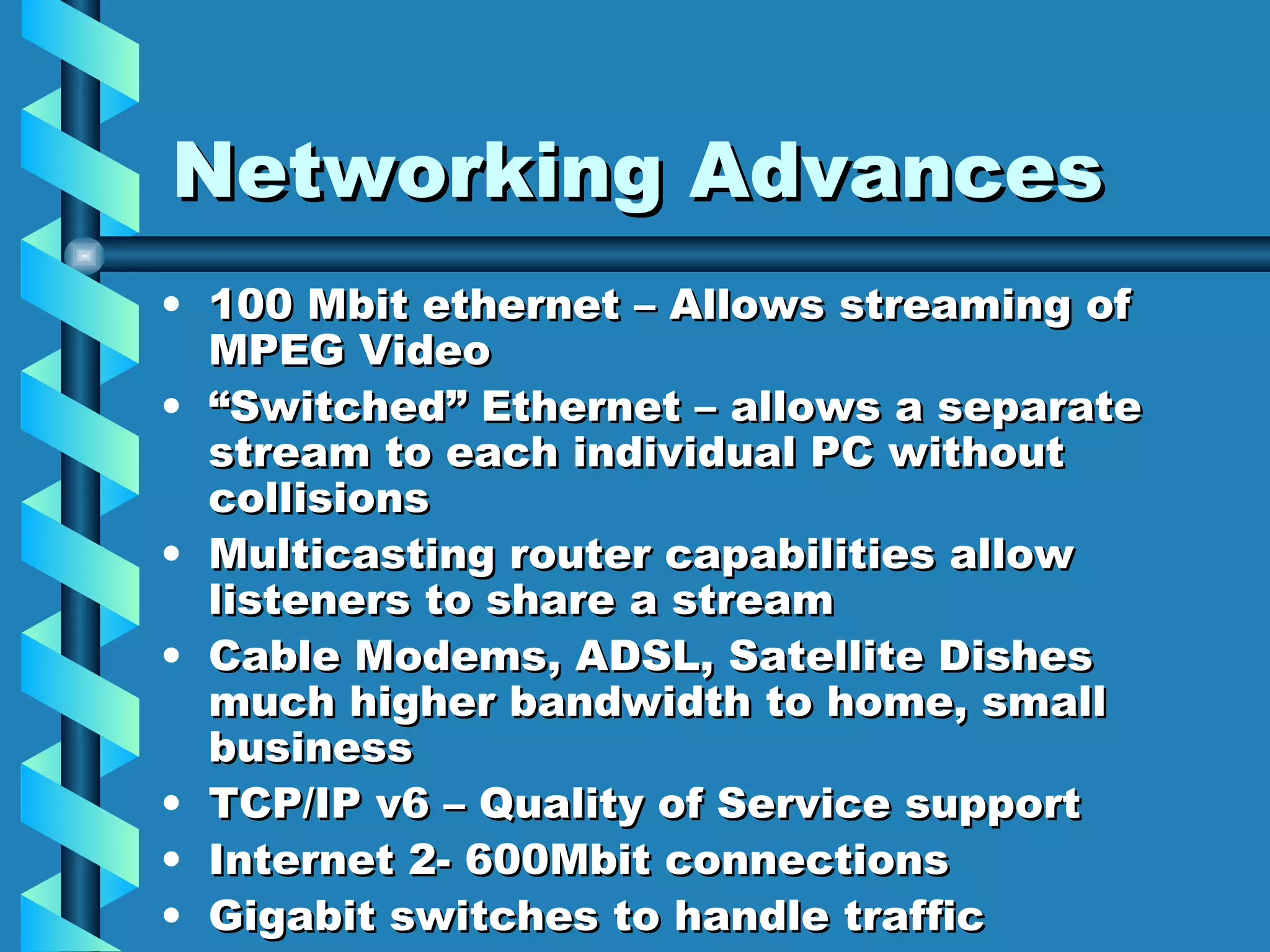 Networking Advances

• 100 Mbit ethernet – Allows streaming of MPEG Video
• “Switched” Ethernet – allows a separate stream to each individual PC without collisions
• Multicasting router capabilities allow listeners to share a stream
• Cable Modems, ADSL, Satellite Dishes much higher bandwidth to home, small business
• TCP/IP v6 – Quality of Service support
• Internet 2- 600Mbit connections
• Gigabit switches to handle traffic